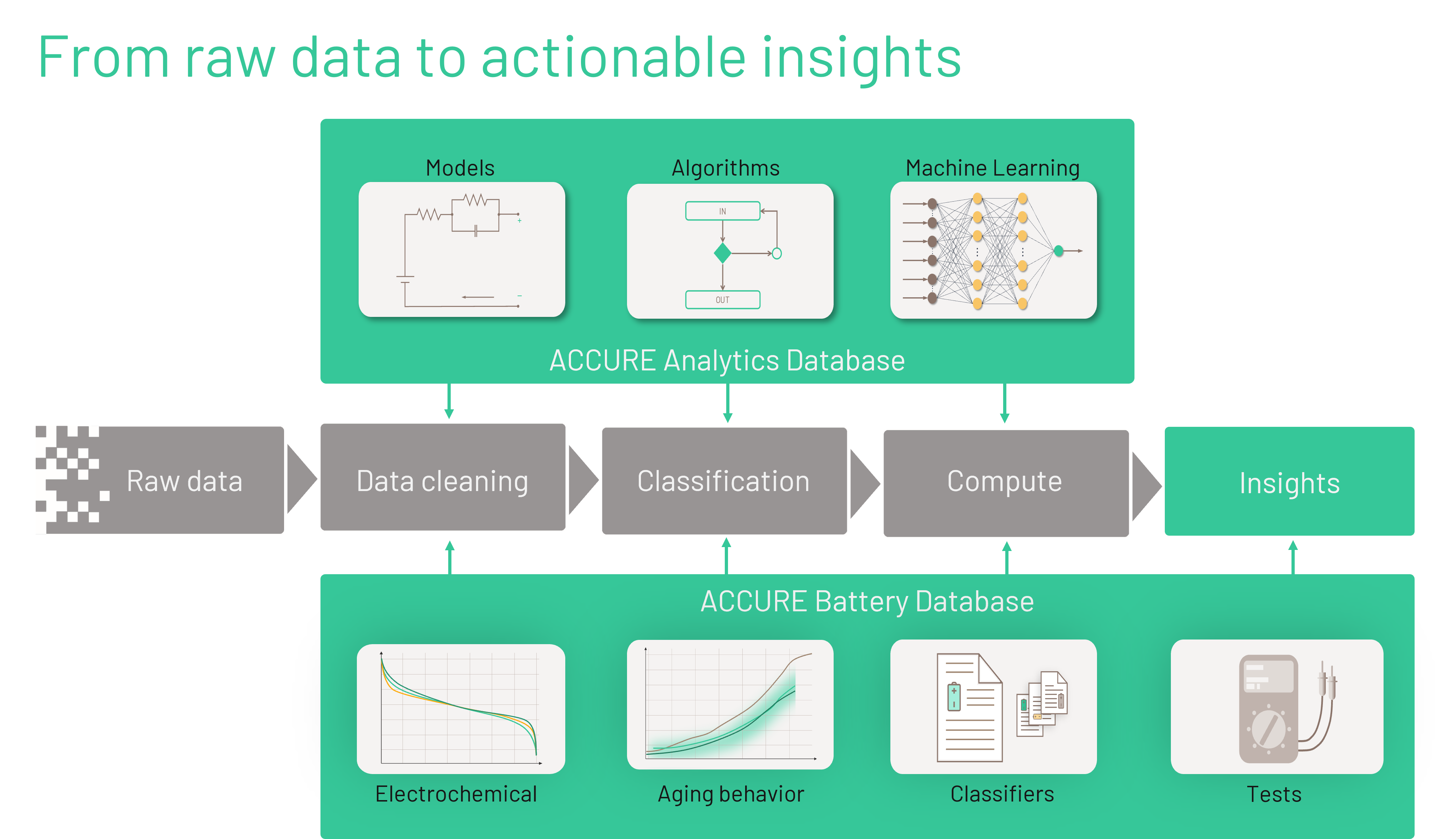 From raw data to actionable insights

Models

Algorithms

IN

OUT

Machine Learning

ACCURE Analytics Database

Raw data

Data cleaning

Classification

Compute

Insights

ACCURE Battery Database

Electrochemical

Aging behavior

Classifiers

Tests